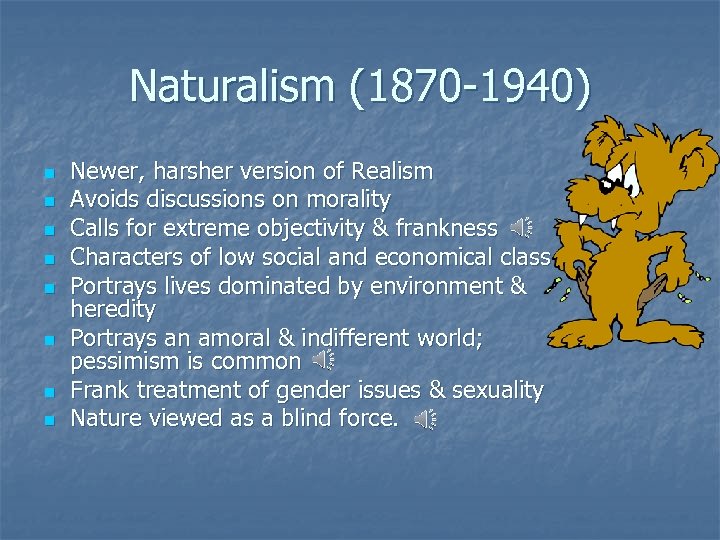 Naturalism (1870-1940)

- Newer, harsher version of Realism
- Avoids discussions on morality
- Calls for extreme objectivity & frankness
- Characters of low social and economical class
- Portrays lives dominated by environment & heredity
- Portrays an amoral & indifferent world; pessimism is common
- Frank treatment of gender issues & sexuality
- Nature viewed as a blind force.